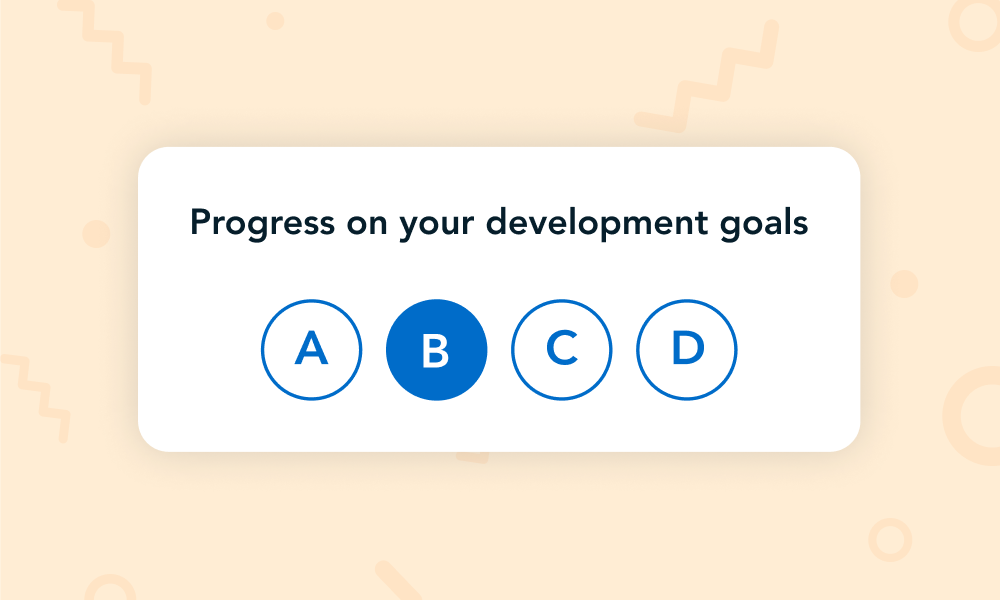 Progress on your development goals

A B C D